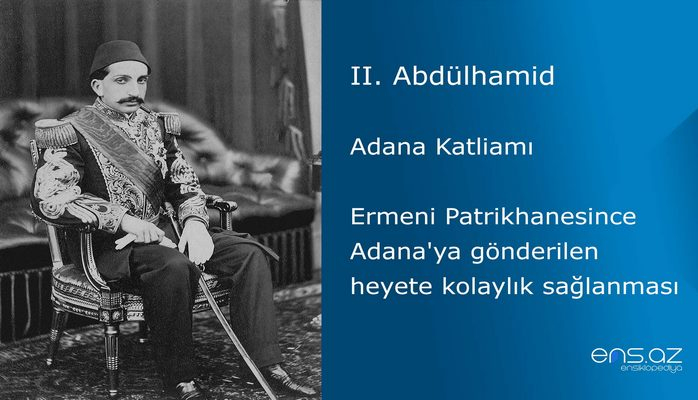 II. Abdülhamid

Adana Katliamı

Ermeni Patrikhanesince Adana'ya gönderilen heyete kolaylık sağlanması

ens.az
ensiklopediya